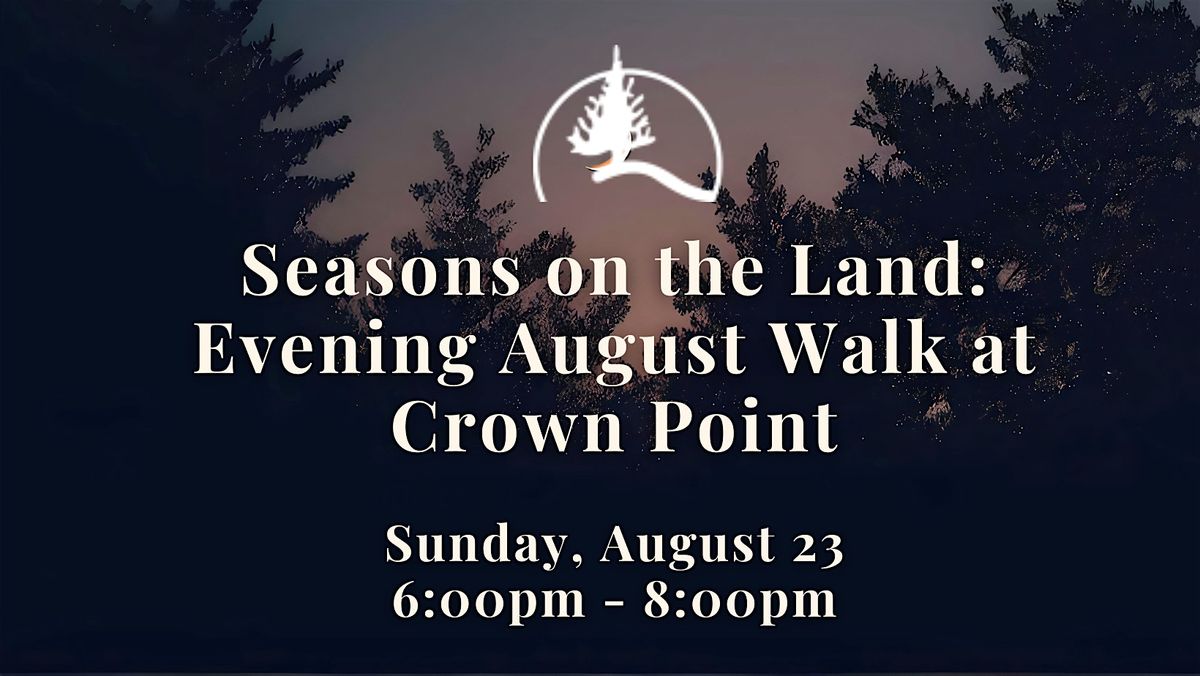 Seasons on the Land: Evening August Walk at Crown Point

Sunday, August 23
6:00pm - 8:00pm